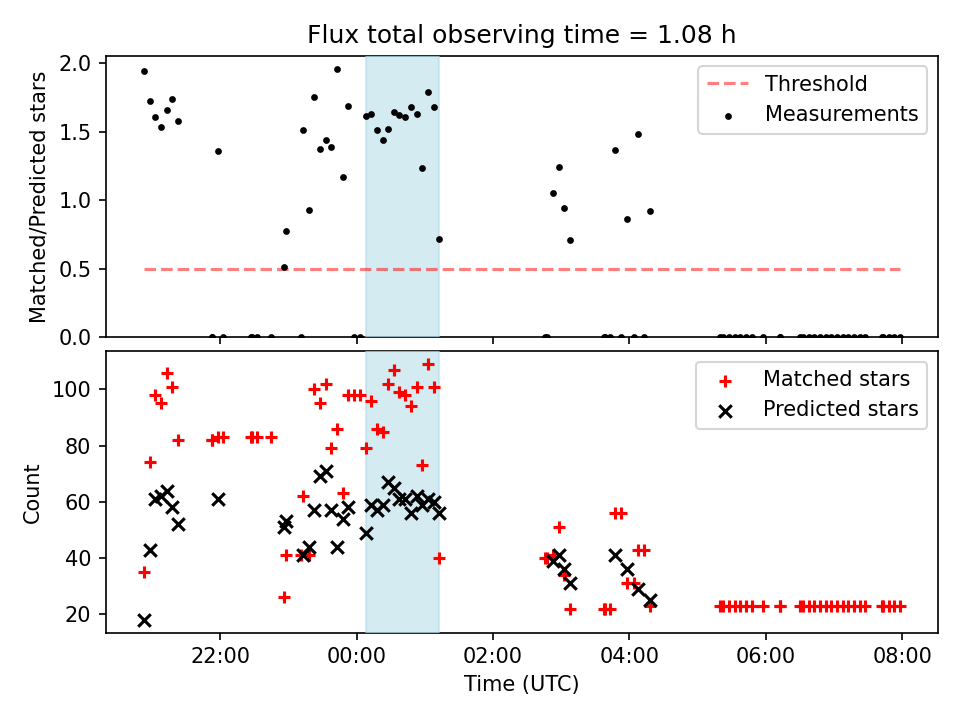 Flux total observing time = 1.08 h

Matched/Predicted stars

2.0
1.5
1.0
0.5
0.0

Threshold
Measurements

Count

100
80
60
40
20

Matched stars
Predicted stars

22:00
00:00
02:00
04:00
06:00
08:00

Time (UTC)